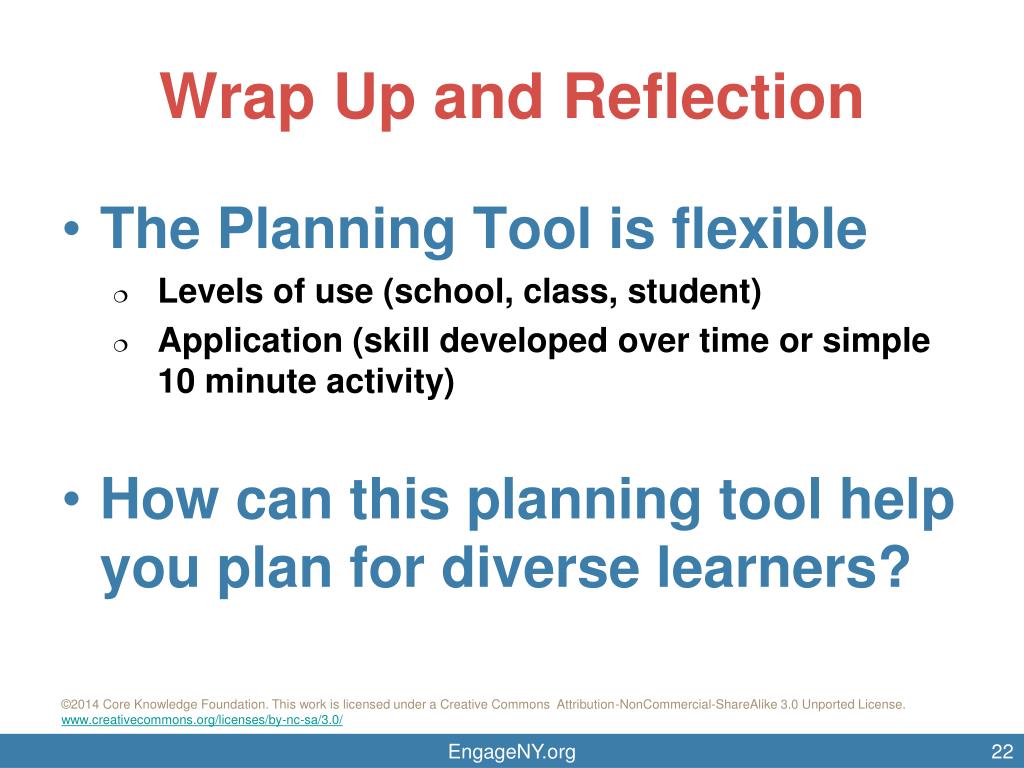 Wrap Up and Reflection

• The Planning Tool is flexible
  ❍ Levels of use (school, class, student)
  ❍ Application (skill developed over time or simple 10 minute activity)

• How can this planning tool help you plan for diverse learners?

©2014 Core Knowledge Foundation. This work is licensed under a Creative Commons Attribution-NonCommercial-ShareAlike 3.0 Unported License. www.creativecommons.org/licenses/by-nc-sa/3.0/

EngageNY.org

22